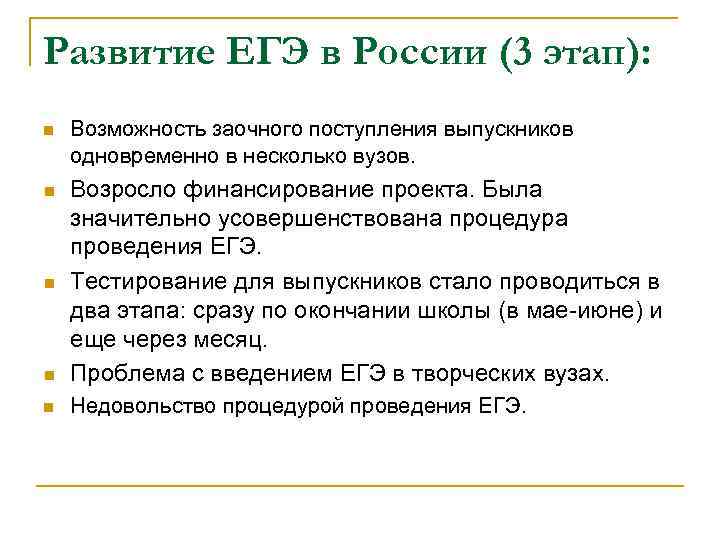 Развитие ЕГЭ в России (3 этап):

Возможность заочного поступления выпускников одновременно в несколько вузов.

Возросло финансирование проекта. Была значительно усовершенствована процедура проведения ЕГЭ.

Тестирование для выпускников стало проводиться в два этапа: сразу по окончании школы (в мае-июне) и еще через месяц.

Проблема с введением ЕГЭ в творческих вузах.

Недовольство процедурой проведения ЕГЭ.